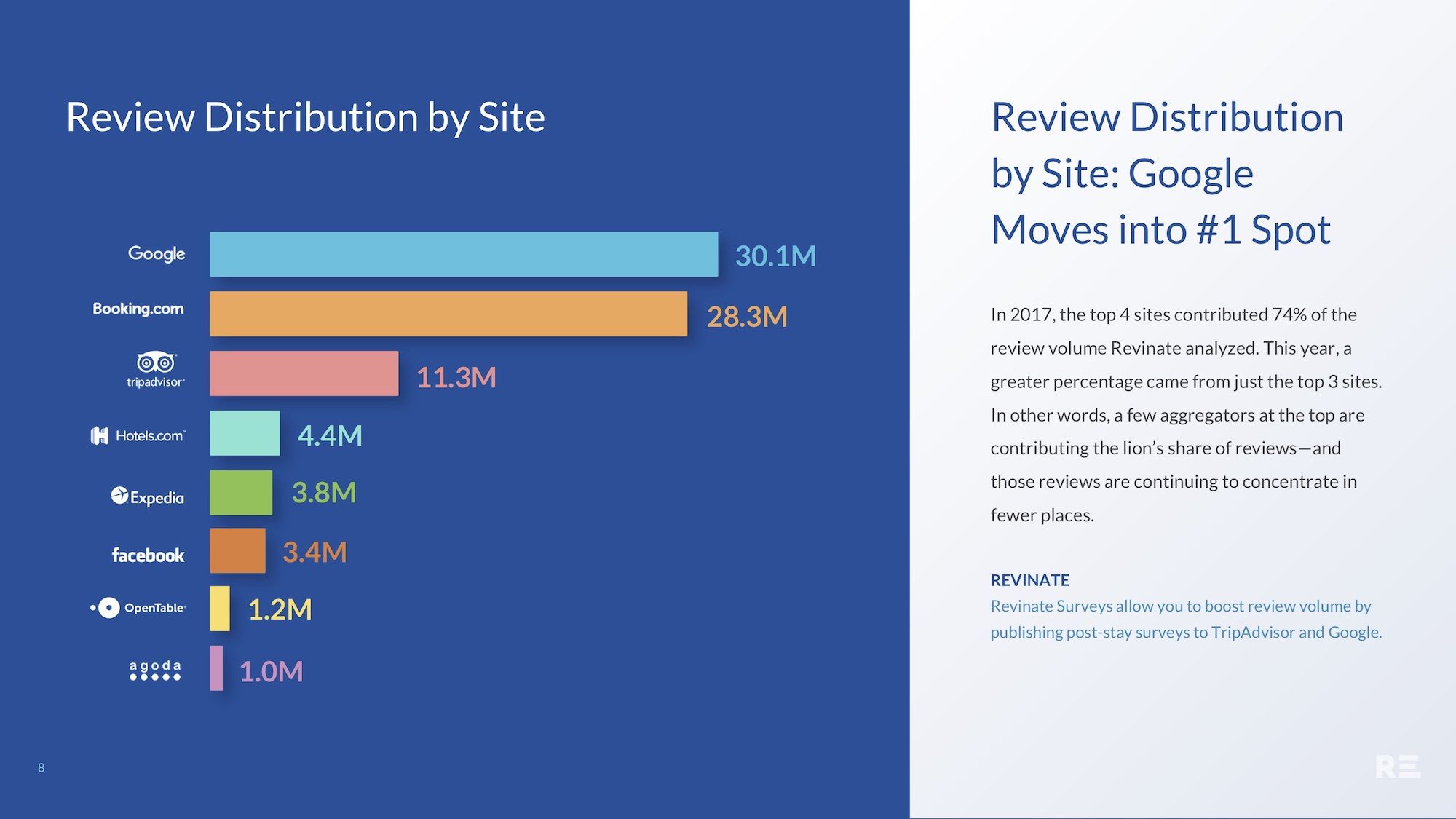 Review Distribution by Site

Google 30.1M
Booking.com 28.3M
tripadvisor 11.3M
Hotels.com 4.4M
Expedia 3.8M
facebook 3.4M
OpenTable 1.2M
agoda 1.0M

8

Review Distribution by Site: Google Moves into #1 Spot

In 2017, the top 4 sites contributed 74% of the review volume Revinate analyzed. This year, a greater percentage came from just the top 3 sites. In other words, a few aggregators at the top are contributing the lion's share of reviews—and those reviews are continuing to concentrate in fewer places.

REVINATE
Revinate Surveys allow you to boost review volume by publishing post-stay surveys to TripAdvisor and Google.

RE